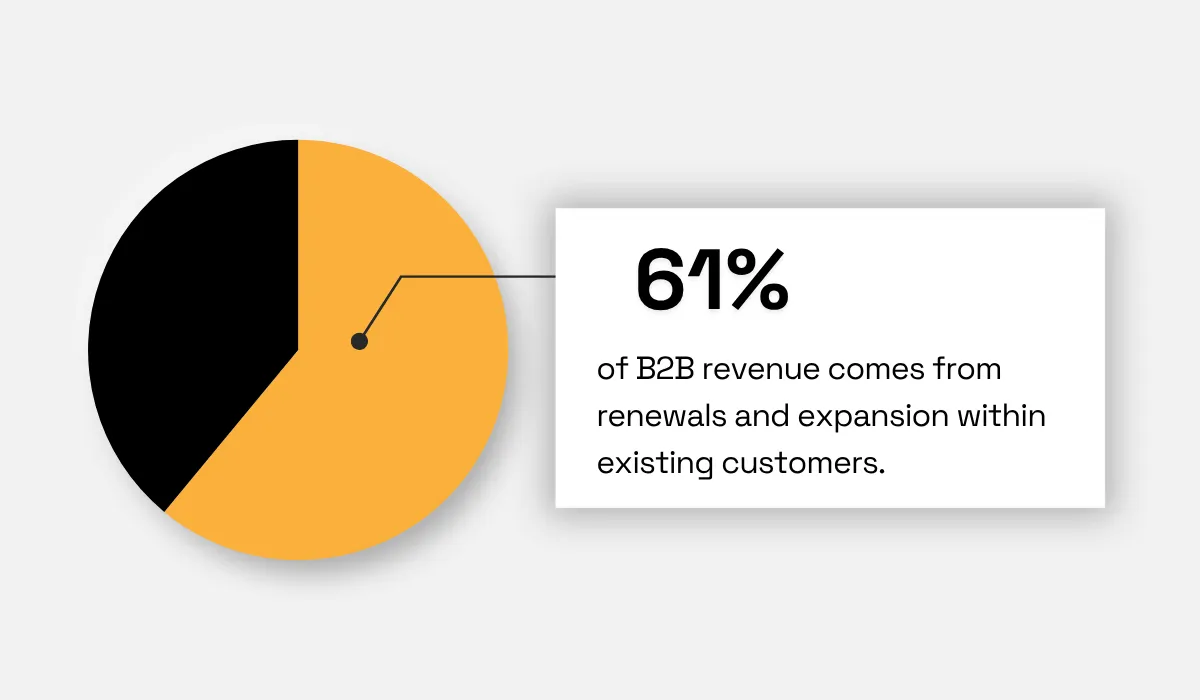 61%

of B2B revenue comes from renewals and expansion within existing customers.